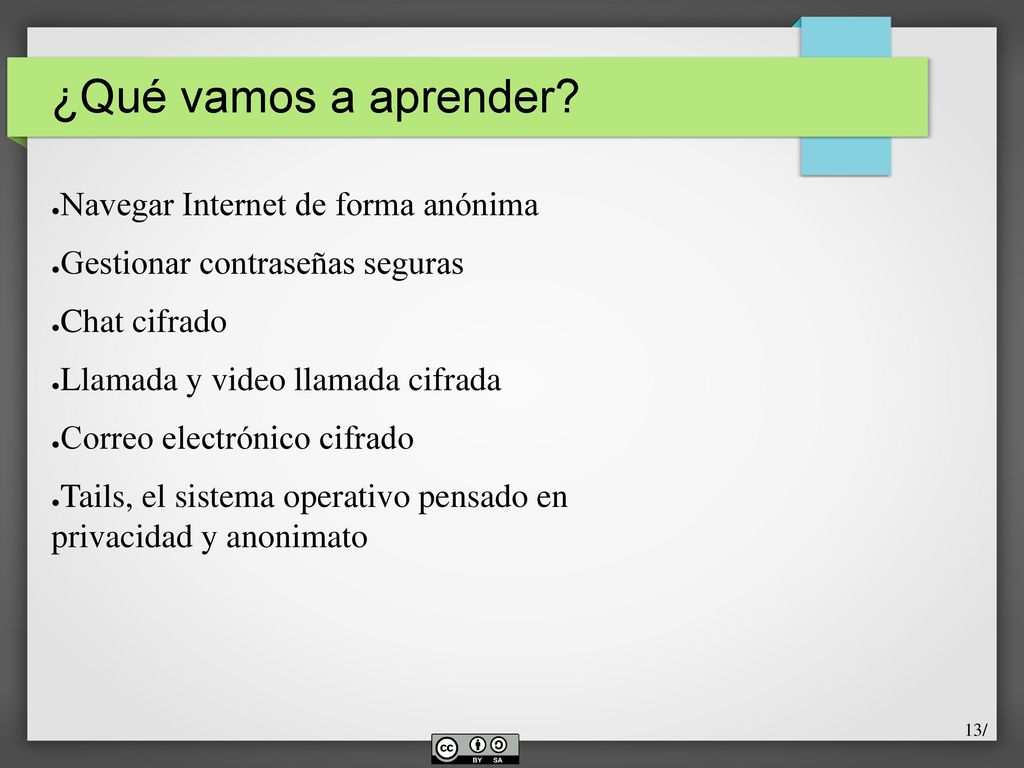 ¿Qué vamos a aprender?

●Navegar Internet de forma anónima

●Gestionar contraseñas seguras

●Chat cifrado

●Llamada y video llamada cifrada

●Correo electrónico cifrado

●Tails, el sistema operativo pensado en privacidad y anonimato

13/

cc BY SA